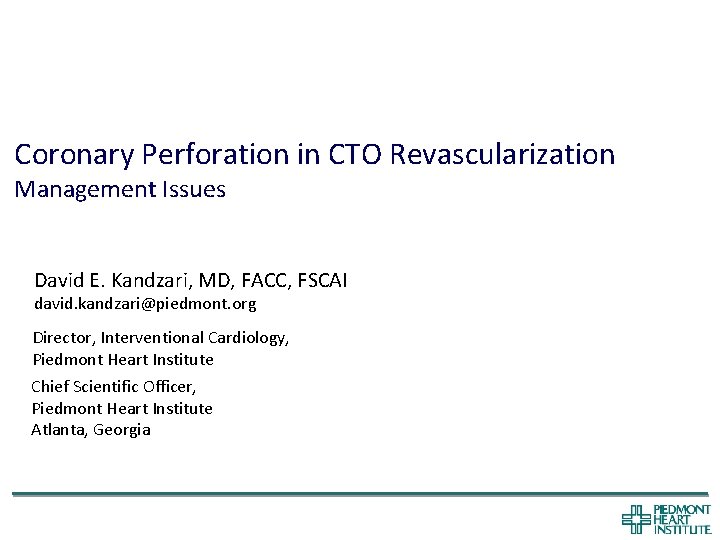 Coronary Perforation in CTO Revascularization
Management Issues

David E. Kandzari, MD, FACC, FSCAI
david.kandzari@piedmont.org

Director, Interventional Cardiology,
Piedmont Heart Institute

Chief Scientific Officer,
Piedmont Heart Institute
Atlanta, Georgia

PIEDMONT
HEART
INSTITUTE